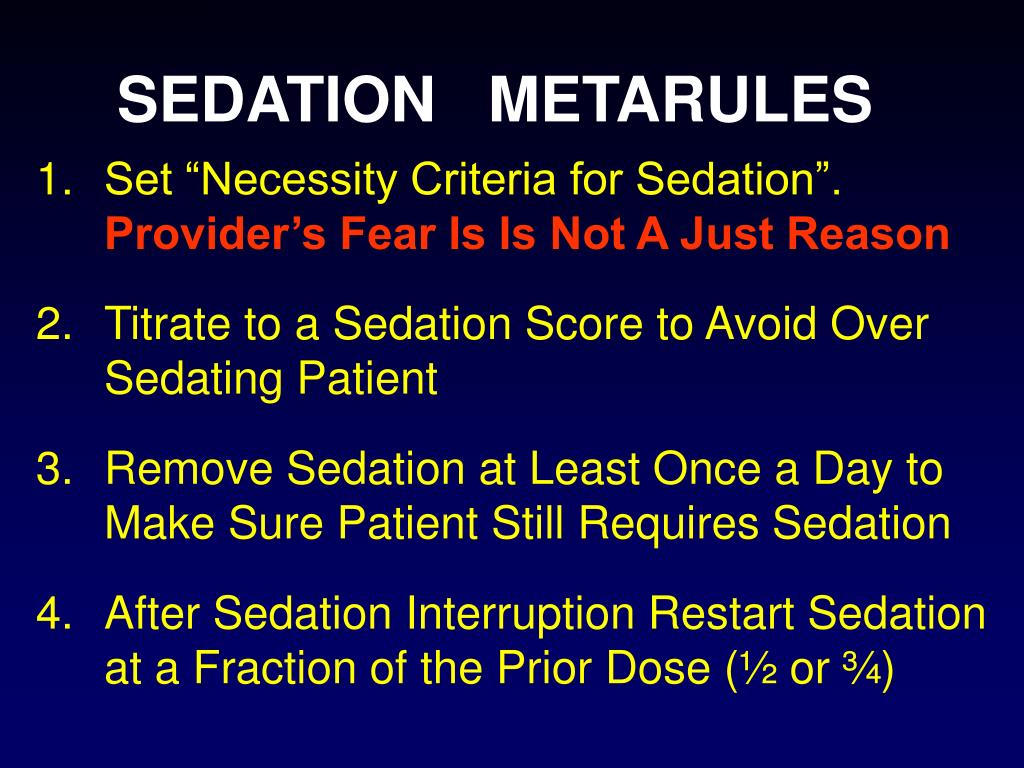 SEDATION METARULES

1. Set “Necessity Criteria for Sedation”. Provider’s Fear Is Is Not A Just Reason

2. Titrate to a Sedation Score to Avoid Over Sedating Patient

3. Remove Sedation at Least Once a Day to Make Sure Patient Still Requires Sedation

4. After Sedation Interruption Restart Sedation at a Fraction of the Prior Dose (½ or ¾)